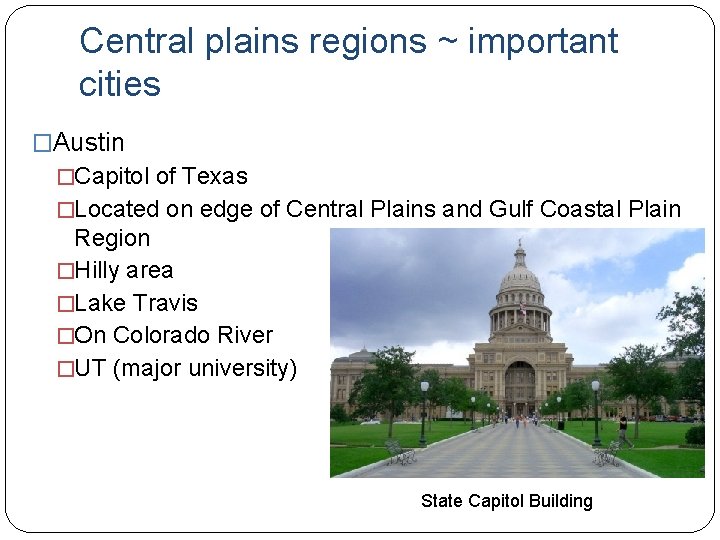 Central plains regions ~ important cities

□Austin

□Capitol of Texas

□Located on edge of Central Plains and Gulf Coastal Plain Region

□Hilly area

□Lake Travis

□On Colorado River

□UT (major university)

State Capitol Building